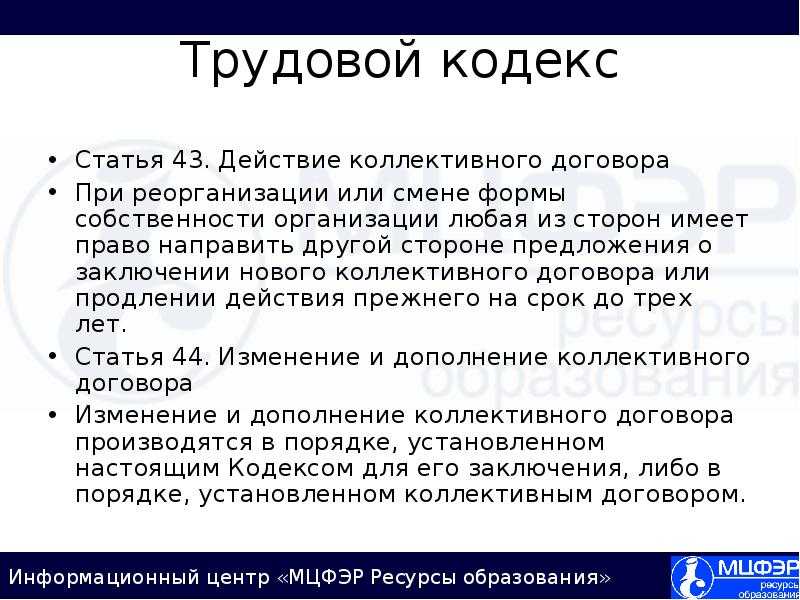 Трудовой кодекс

• Статья 43. Действие коллективного договора
• При реорганизации или смене формы собственности организации любая из сторон имеет право направить другой стороне предложения о заключении нового коллективного договора или продлении действия прежнего на срок до трех лет.
• Статья 44. Изменение и дополнение коллективного договора
• Изменение и дополнение коллективного договора производятся в порядке, установленном настоящим Кодексом для его заключения, либо в порядке, установленном коллективным договором.

МЦФЭР ресурсы образования

Информационный центр «МЦФЭР Ресурсы образования»

МЦФЭР ресурсы образования